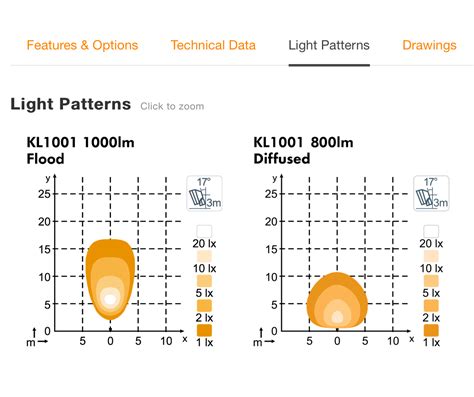 Features & Options Technical Data Light Patterns Drawings

Light Patterns Click to zoom

KL1001 1000lm
Flood

y
25
20
15
10
5
0
m
5 0 5 10 x

17°
3m

20 lx
10 lx
5 lx
2 lx
1 lx

KL1001 800lm
Diffused

y
25
20
15
10
5
0
m
5 0 5 10 x

17°
3m

20 lx
10 lx
5 lx
2 lx
1 lx